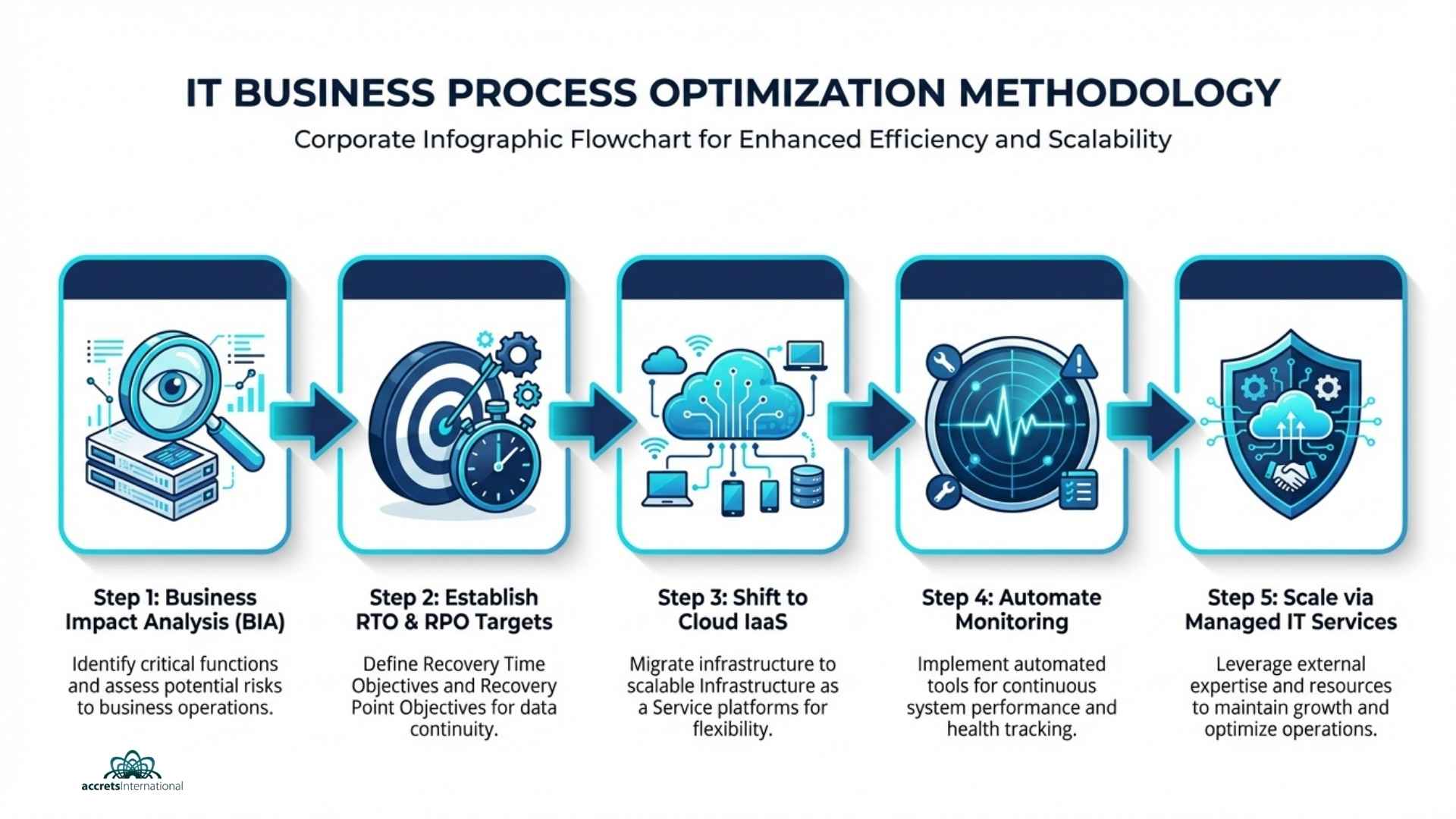 IT BUSINESS PROCESS OPTIMIZATION METHODOLOGY

Corporate Infographic Flowchart for Enhanced Efficiency and Scalability

Step 1: Business Impact Analysis (BIA)

Identify critical functions and assess potential risks to business operations.

Step 2: Establish RTO & RPO Targets

Define Recovery Time Objectives and Recovery Point Objectives for data continuity.

Step 3: Shift to Cloud IaaS

Migrate infrastructure to scalable Infrastructure as a Service platforms for flexibility.

Step 4: Automate Monitoring

Implement automated tools for continuous system performance and health tracking.

Step 5: Scale via Managed IT Services

Leverage external expertise and resources to maintain growth and optimize operations.

accretsInternational